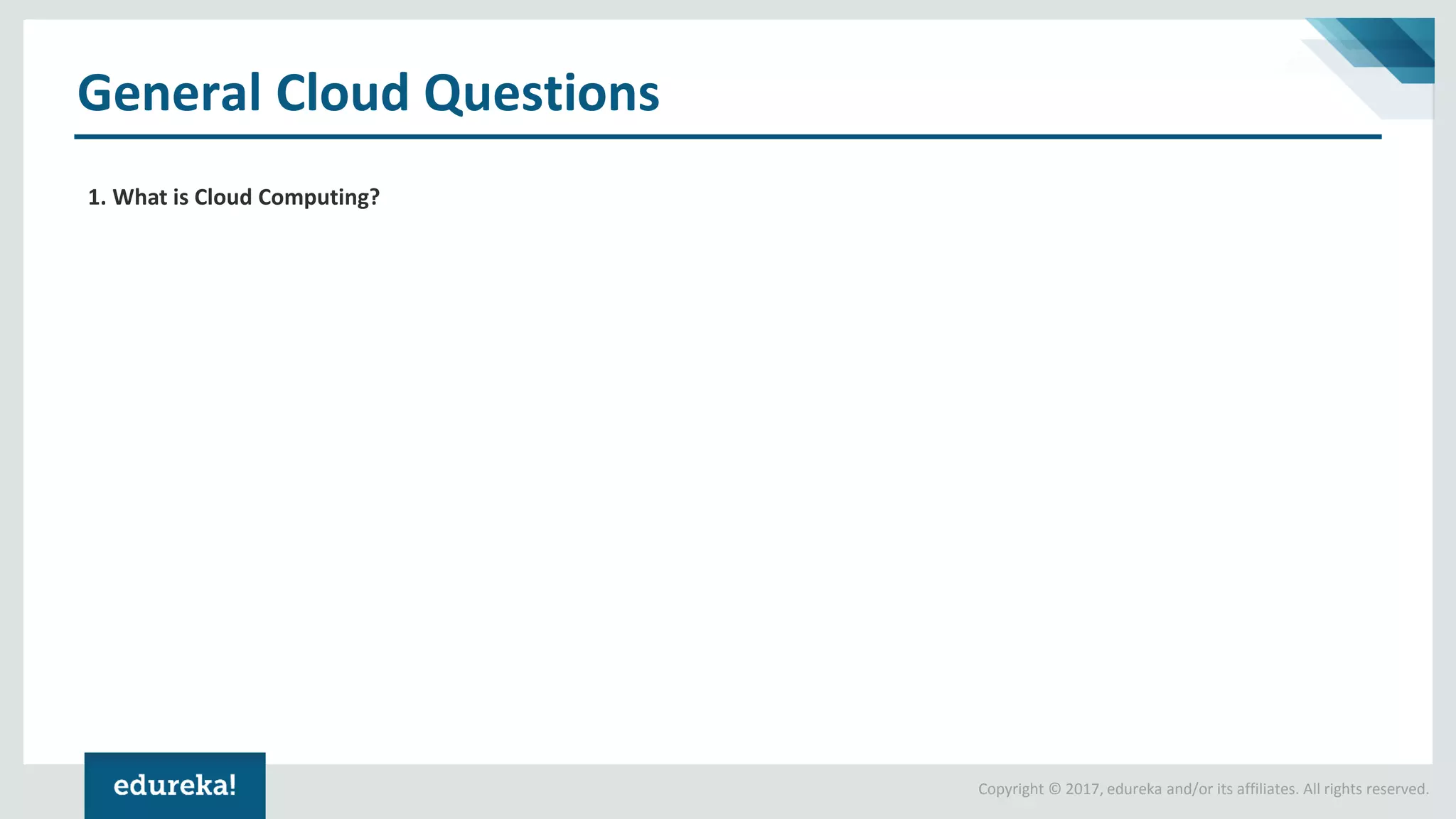 General Cloud Questions

1. What is Cloud Computing?

edureka!

Copyright © 2017, edureka and/or its affiliates. All rights reserved.